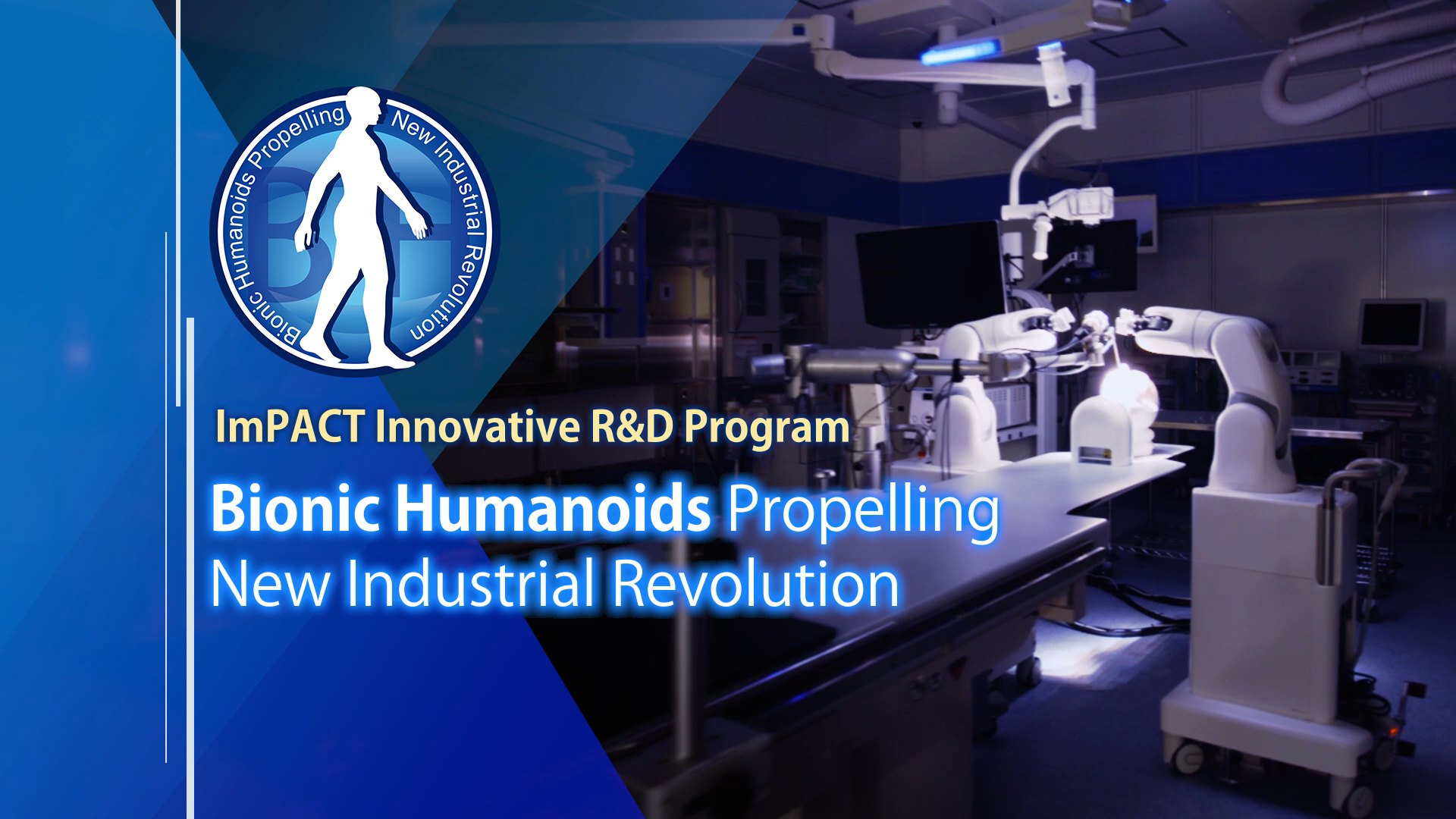 Bionic Humanoids Propelling New Industrial Revolution

BH

ImPACT Innovative R&D Program

Bionic Humanoids Propelling New Industrial Revolution